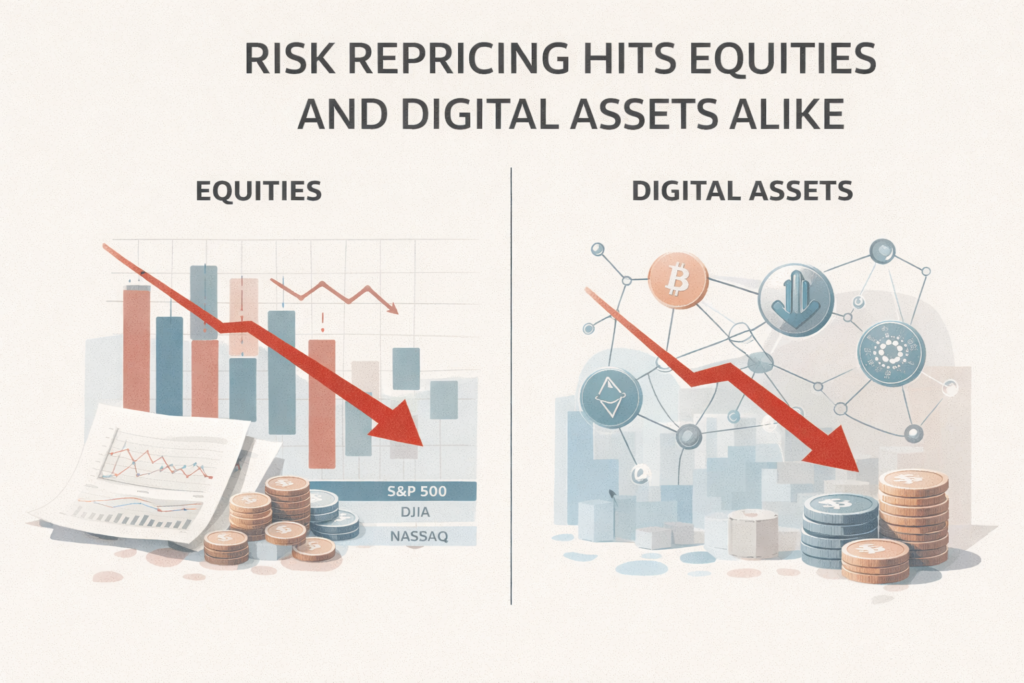 RISK REPRICING HITS EQUITIES AND DIGITAL ASSETS ALIKE

EQUITIES

S&P 500
DJIA
NASSAQ

DIGITAL ASSETS